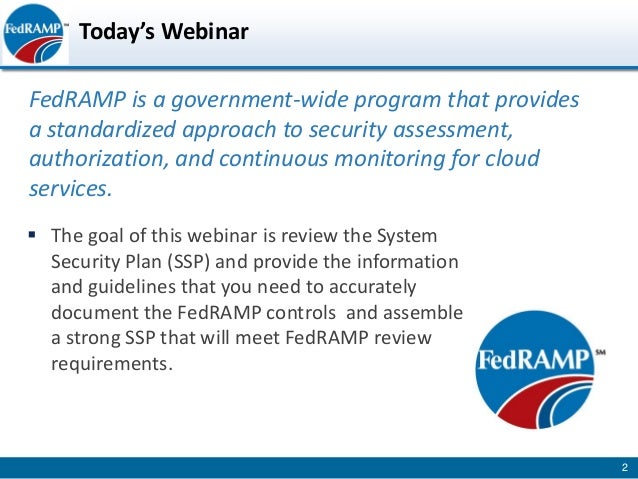 FedRAMP™ Today's Webinar

FedRAMP is a government-wide program that provides a standardized approach to security assessment, authorization, and continuous monitoring for cloud services.

▪ The goal of this webinar is review the System Security Plan (SSP) and provide the information and guidelines that you need to accurately document the FedRAMP controls and assemble a strong SSP that will meet FedRAMP review requirements.

FedRAMP℠

2